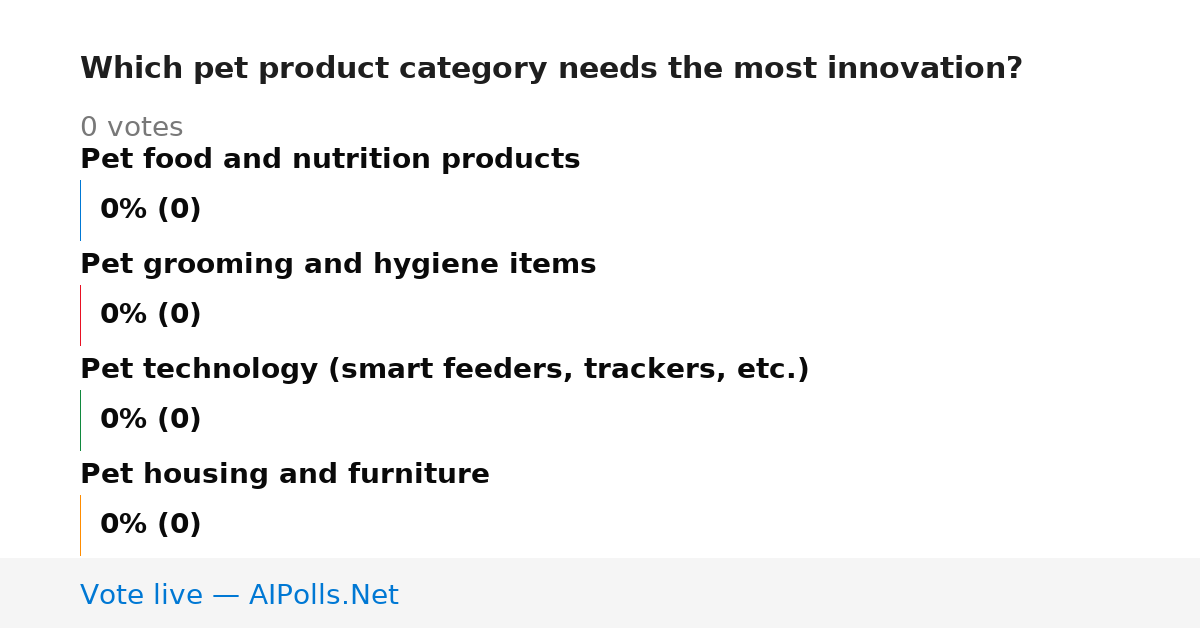 Which pet product category needs the most innovation?

0 votes

Pet food and nutrition products

0% (0)

Pet grooming and hygiene items

0% (0)

Pet technology (smart feeders, trackers, etc.)

0% (0)

Pet housing and furniture

0% (0)

Vote live — AIPolls.Net